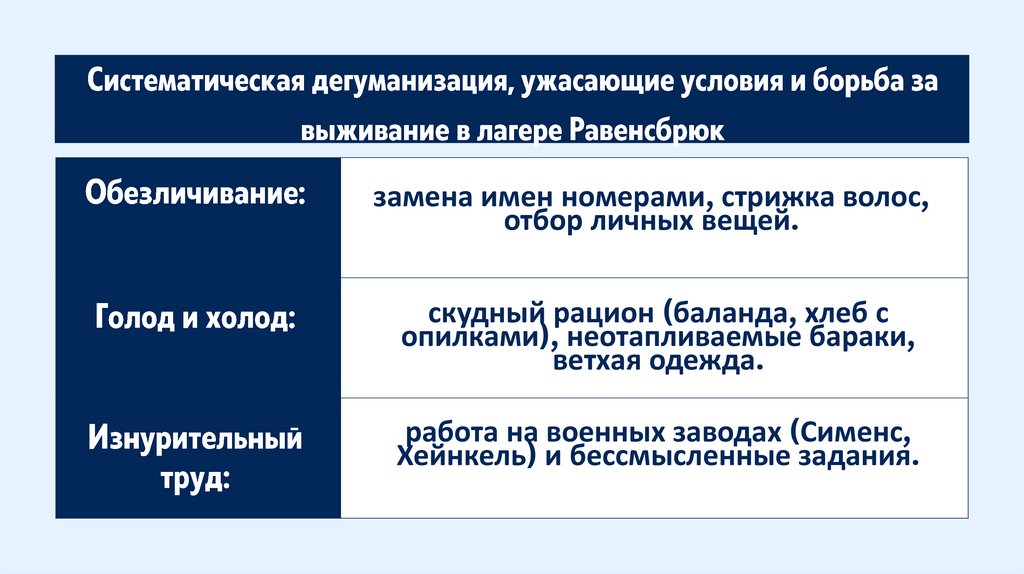 Систематическая дегуманизация, ужасающие условия и борьба за выживание в лагере Равенсбрюк

| Обезличивание: | замена имен номерами, стрижка волос, отбор личных вещей. |
|---|---|
| Голод и холод: | скудный рацион (баланда, хлеб с опилками), неотапливаемые бараки, ветхая одежда. |
| Изнурительный труд: | работа на военных заводах (Сименс, Хейнкель) и бессмысленные задания. |